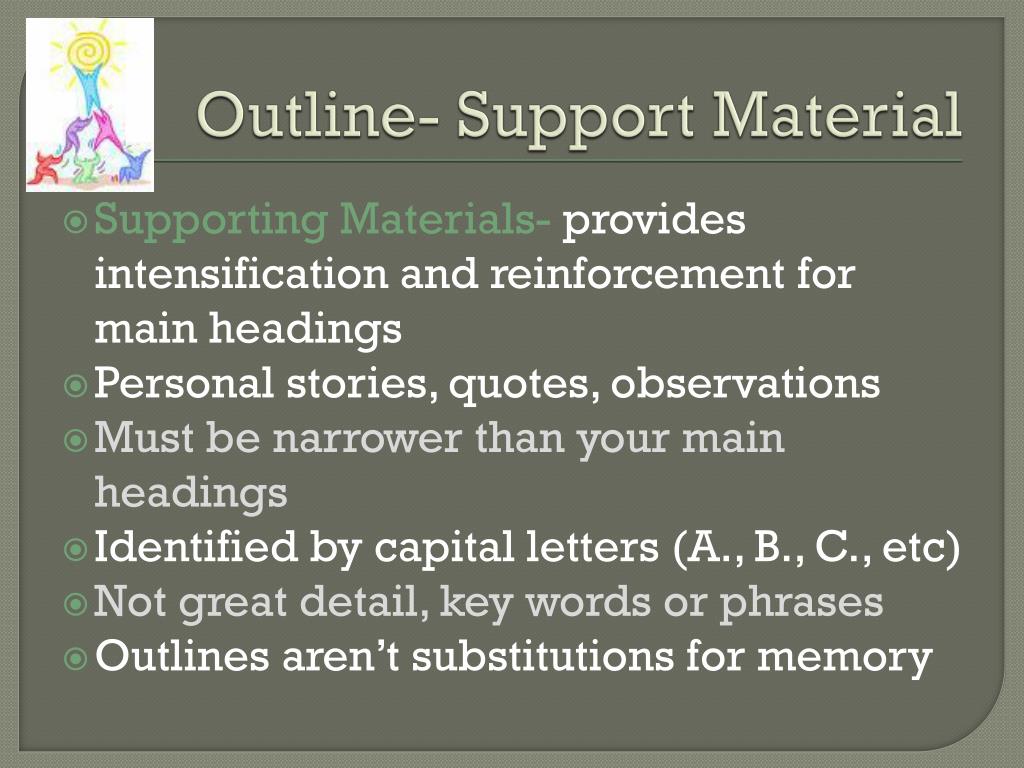 Outline- Support Material

Supporting Materials- provides intensification and reinforcement for main headings
Personal stories, quotes, observations
Must be narrower than your main headings
Identified by capital letters (A., B., C., etc)
Not great detail, key words or phrases
Outlines aren't substitutions for memory